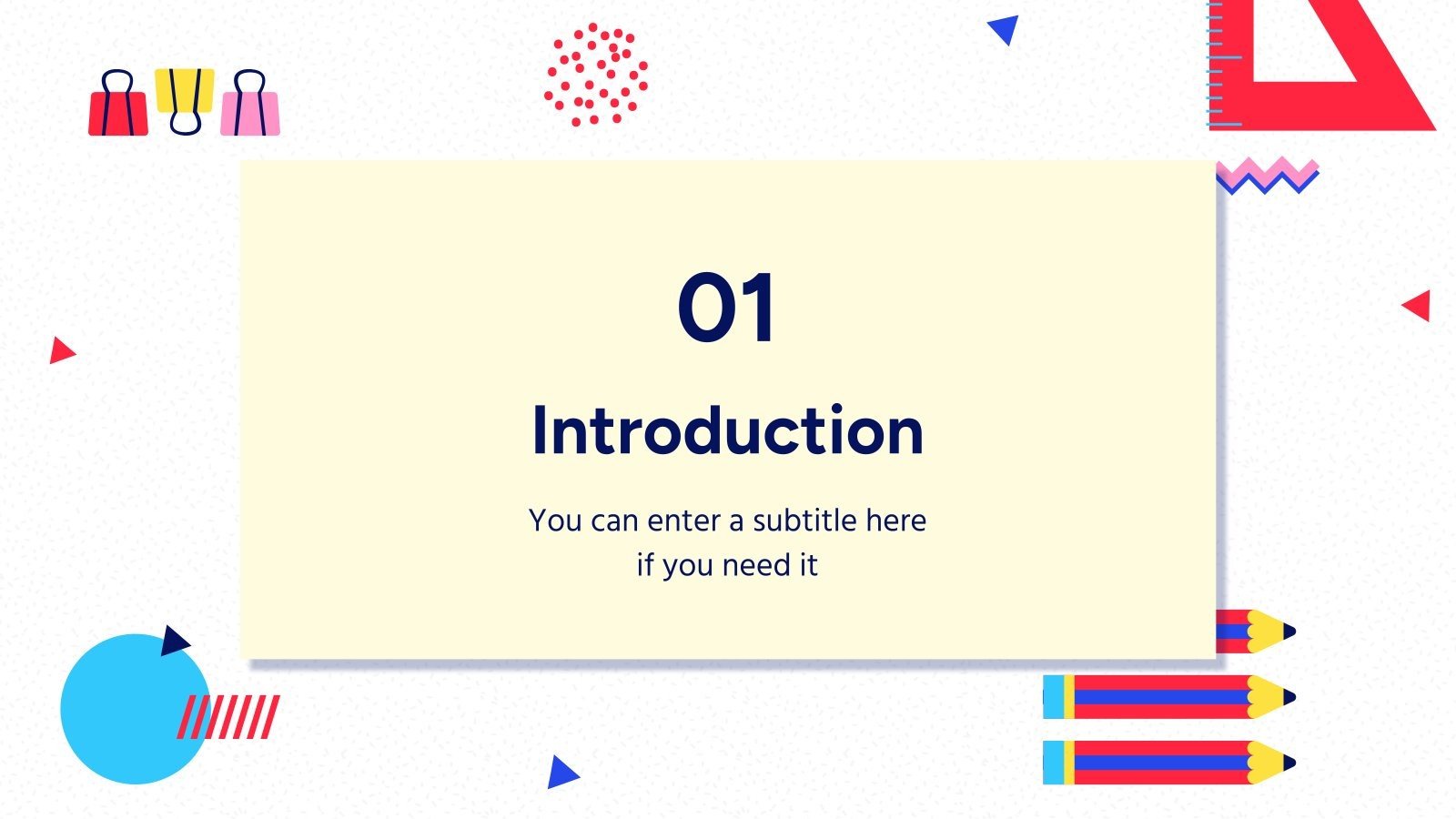 01

Introduction

You can enter a subtitle here if you need it